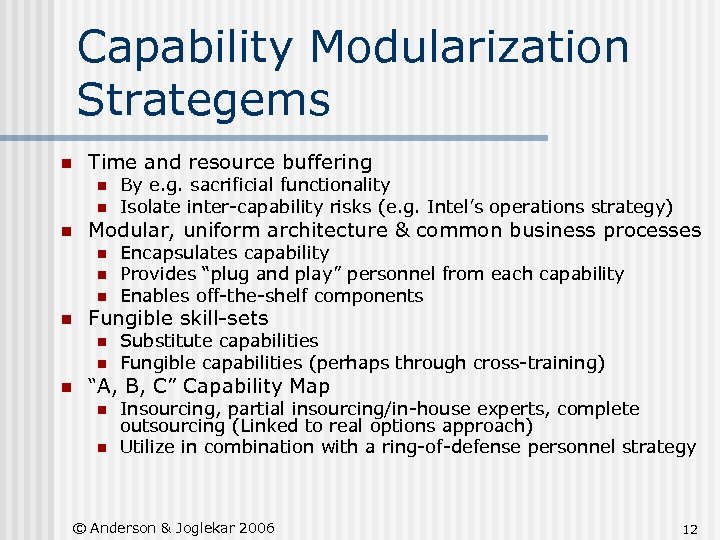 Capability Modularization Strategems

- Time and resource buffering
  - By e.g. sacrificial functionality
  - Isolate inter-capability risks (e.g. Intel's operations strategy)
- Modular, uniform architecture & common business processes
  - Encapsulates capability
  - Provides "plug and play" personnel from each capability
  - Enables off-the-shelf components
- Fungible skill-sets
  - Substitute capabilities
  - Fungible capabilities (perhaps through cross-training)
- "A, B, C" Capability Map
  - Insourcing, partial insourcing/in-house experts, complete outsourcing (Linked to real options approach)
  - Utilize in combination with a ring-of-defense personnel strategy

© Anderson & Joglekar 2006

12